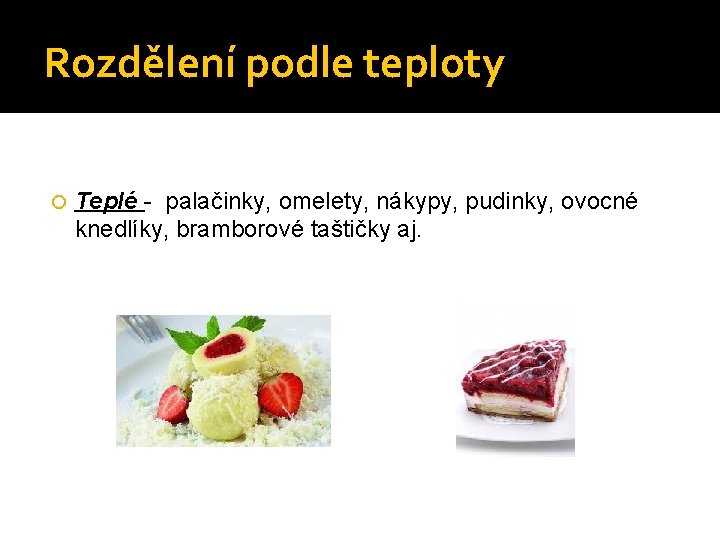 Rozdělení podle teploty

Teplé - palačinky, omelety, nákypy, pudinky, ovocné knedlíky, bramborové taštičky aj.